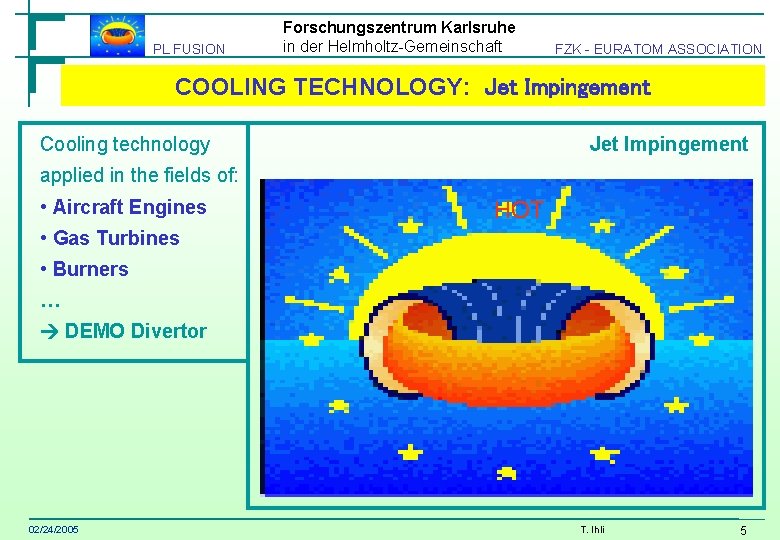 PL FUSION

Forschungszentrum Karlsruhe
in der Helmholtz-Gemeinschaft

FZK - EURATOM ASSOCIATION

COOLING TECHNOLOGY: Jet Impingement

Cooling technology applied in the fields of:
• Aircraft Engines
• Gas Turbines
• Burners
…
→ DEMO Divertor

Jet Impingement

HOT

02/24/2005

T. Ihli

5